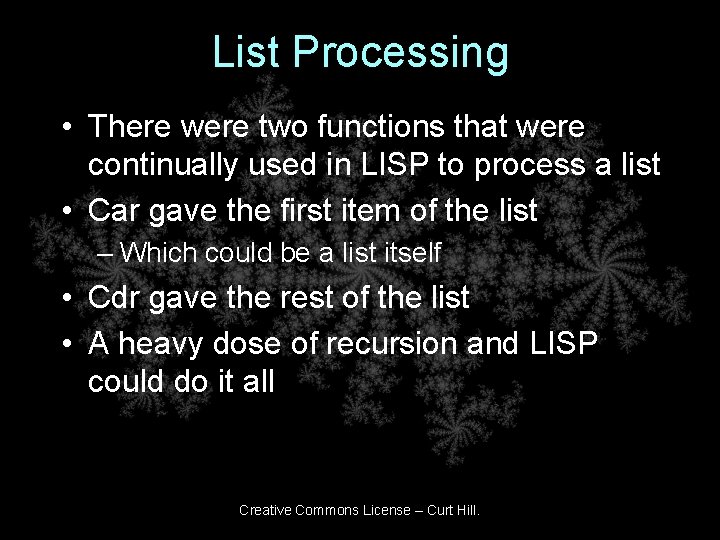 List Processing

• There were two functions that were continually used in LISP to process a list
• Car gave the first item of the list
– Which could be a list itself
• Cdr gave the rest of the list
• A heavy dose of recursion and LISP could do it all

Creative Commons License – Curt Hill.